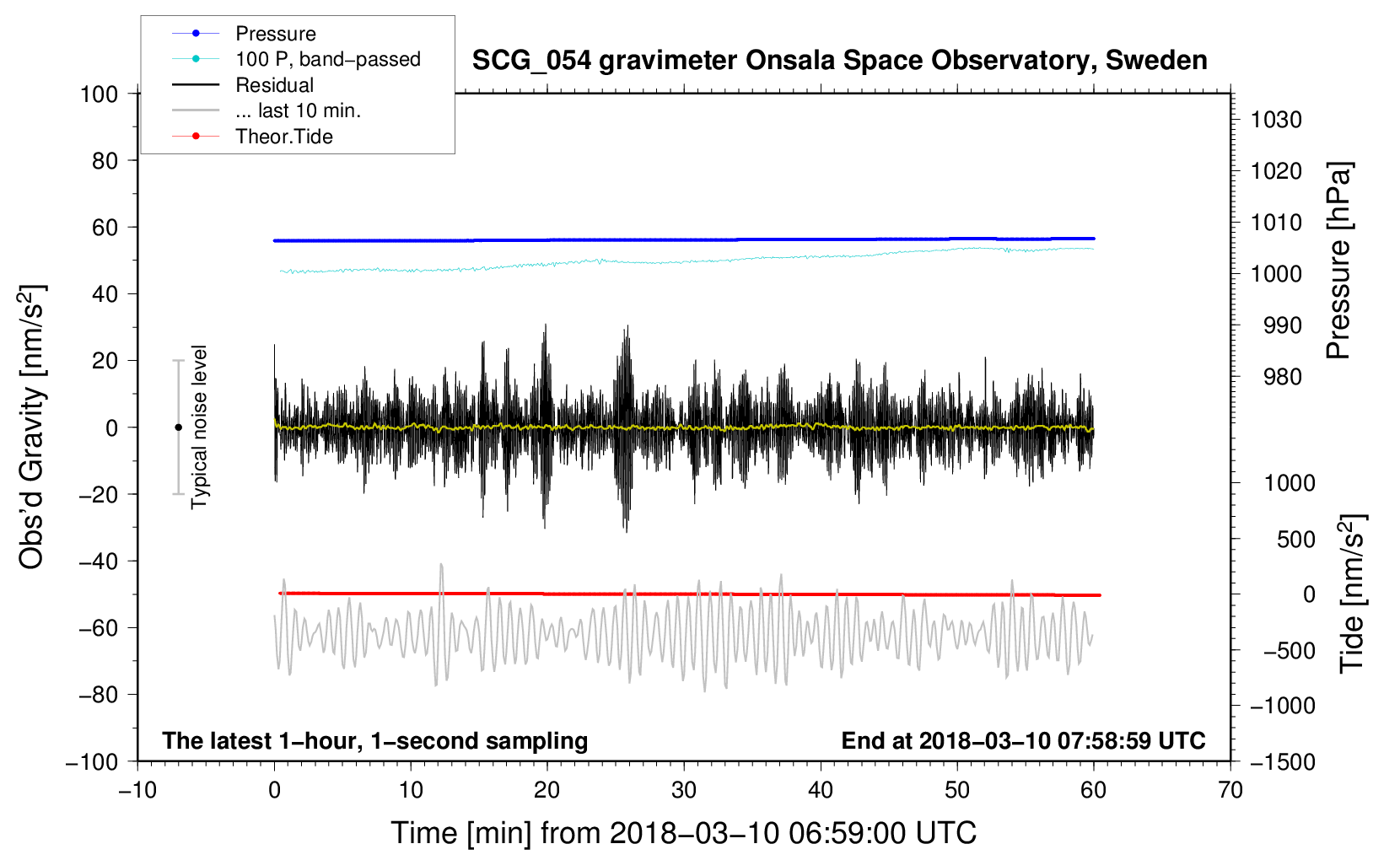 Pressure
100 P, band−passed
Residual
... last 10 min.
Theor.Tide

SCG_054 gravimeter Onsala Space Observatory, Sweden

100
80
60
40
20
0
−20
−40
−60
−80
−100

Obs'd Gravity [nm/s$^2$]

Typical noise level

1030
1020
1010
1000
990
980

Pressure [hPa]

1000
500
0
−500
−1000
−1500

Tide [nm/s$^2$]

The latest 1−hour, 1−second sampling
End at 2018−03−10 07:58:59 UTC

−10
0
10
20
30
40
50
60
70

Time [min] from 2018−03−10 06:59:00 UTC